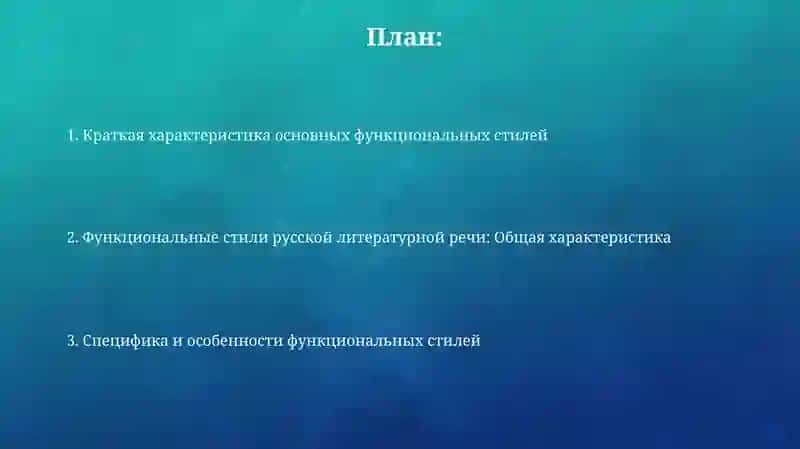 План:

1. Краткая характеристика основных функциональных стилей

2. Функциональные стили русской литературной речи: Общая характеристика

3. Специфика и особенности функциональных стилей